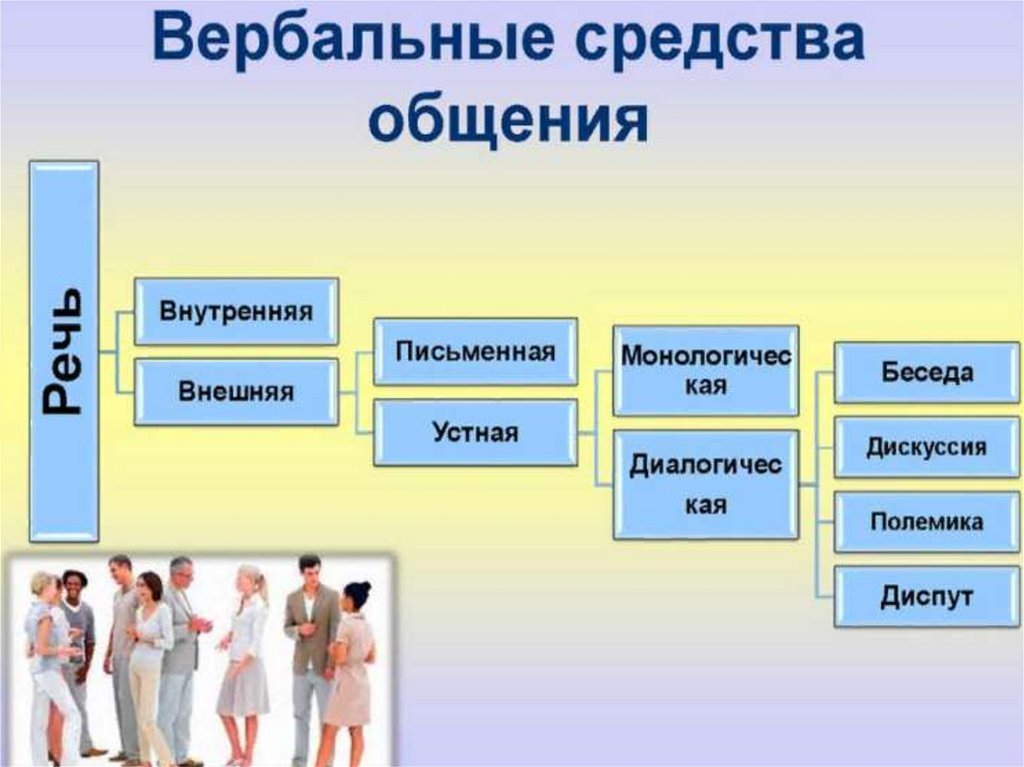 Вербальные средства общения

Речь

Внутренняя

Внешняя

Письменная

Устная

Монологическая

Диалогическая

Беседа

Дискуссия

Полемика

Диспут